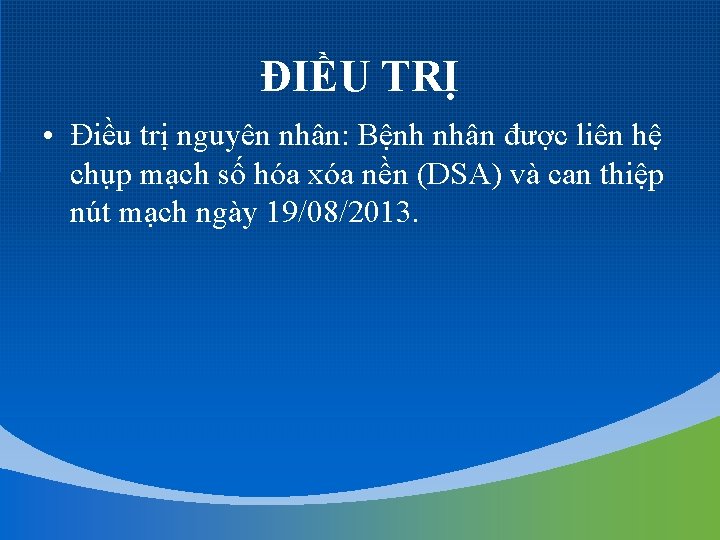 ĐIỀU TRỊ

• Điều trị nguyên nhân: Bệnh nhân được liên hệ chụp mạch số hóa xóa nền (DSA) và can thiệp nút mạch ngày 19/08/2013.